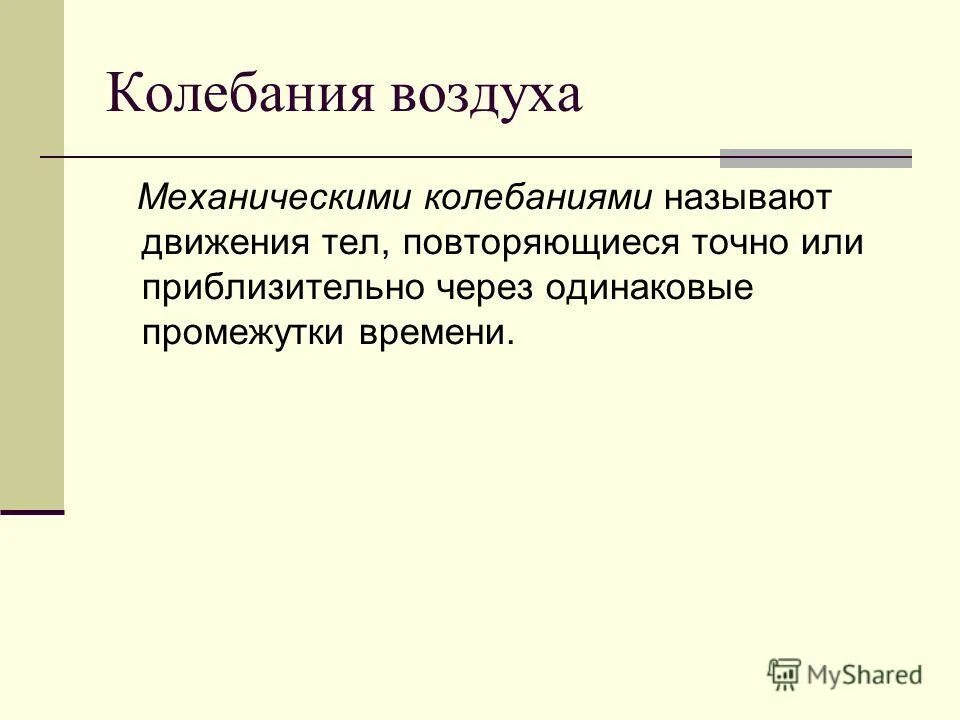 Колебания воздуха

Механическими колебаниями называют движения тел, повторяющиеся точно или приблизительно через одинаковые промежутки времени.

MyShared